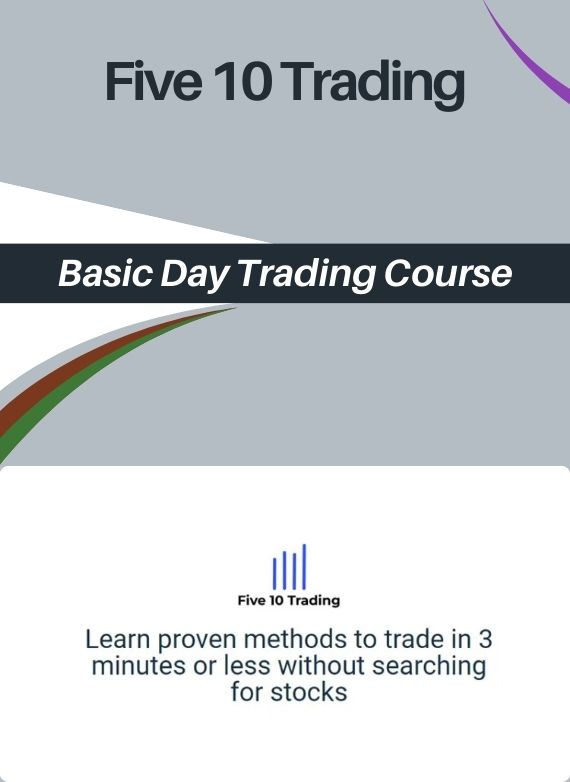 Five 10 Trading

Basic Day Trading Course

Five 10 Trading

Learn proven methods to trade in 3 minutes or less without searching for stocks